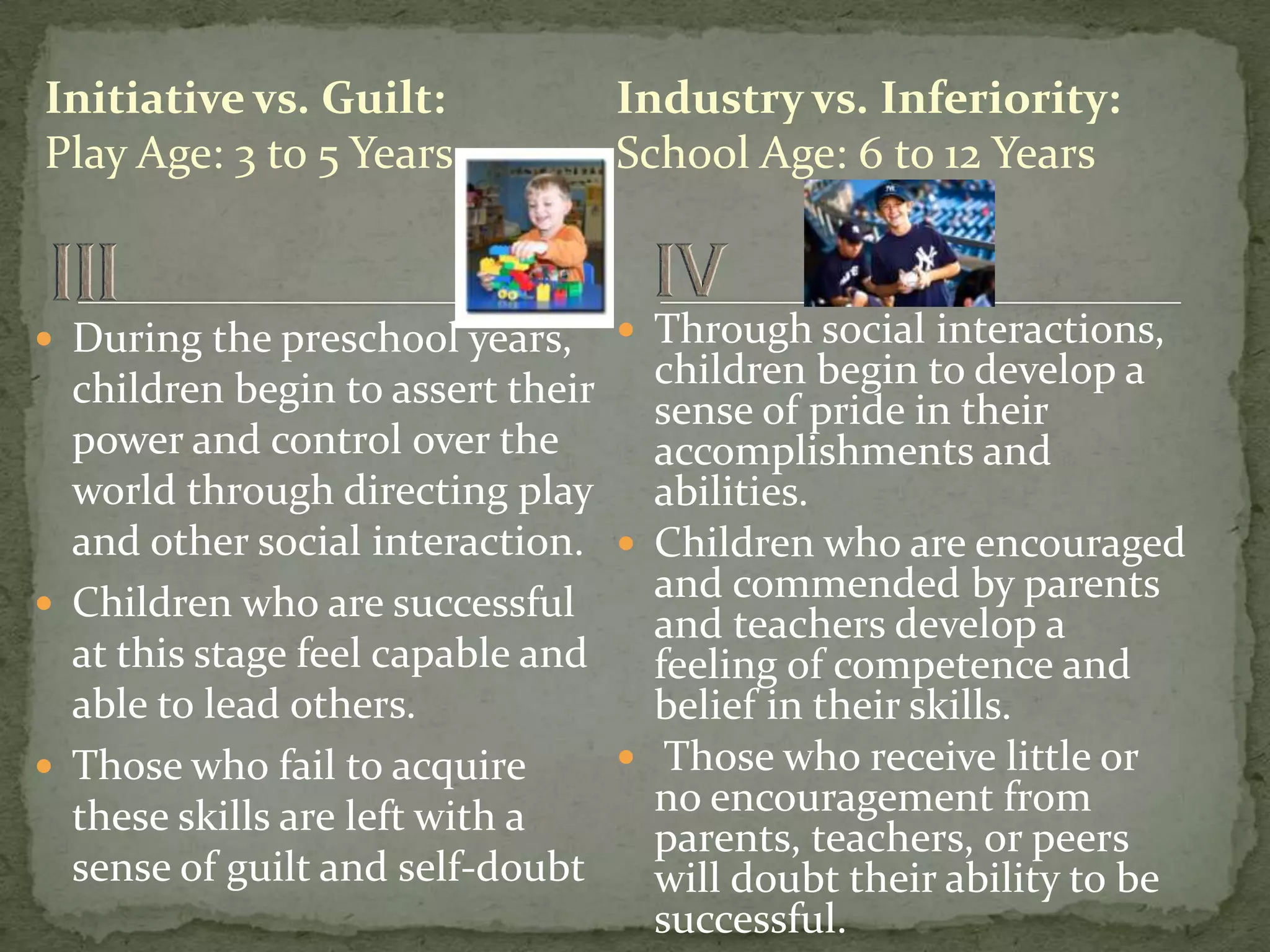 Initiative vs. Guilt:
Play Age: 3 to 5 Years

III

- During the preschool years, children begin to assert their power and control over the world through directing play and other social interaction.
- Children who are successful at this stage feel capable and able to lead others.
- Those who fail to acquire these skills are left with a sense of guilt and self-doubt

Industry vs. Inferiority:
School Age: 6 to 12 Years

IV

- Through social interactions, children begin to develop a sense of pride in their accomplishments and abilities.
- Children who are encouraged and commended by parents and teachers develop a feeling of competence and belief in their skills.
- Those who receive little or no encouragement from parents, teachers, or peers will doubt their ability to be successful.